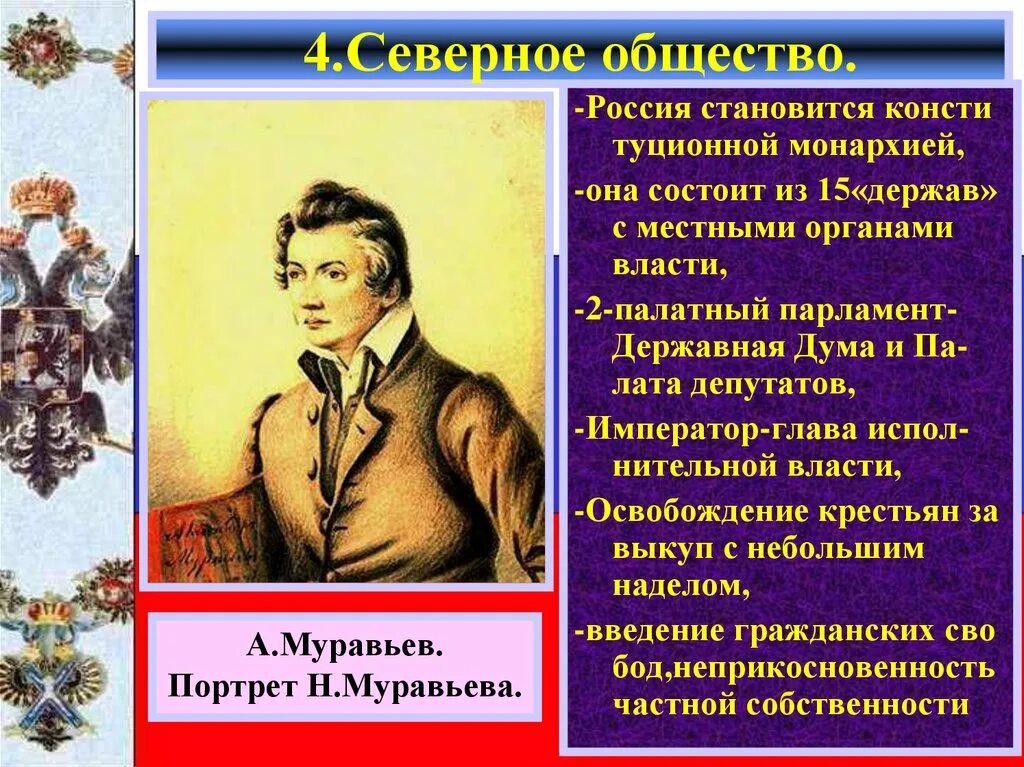 4.Северное общество.

-Россия становится конституционной монархией,

-она состоит из 15«держав» с местными органами власти,

-2-палатный парламент-Державная Дума и Палата депутатов,

-Император-глава исполнительной власти,

-Освобождение крестьян за выкуп с небольшим наделом,

-введение гражданских свобод,неприкосновенность частной собственности

А.Муравьев.
Портрет Н.Муравьева.